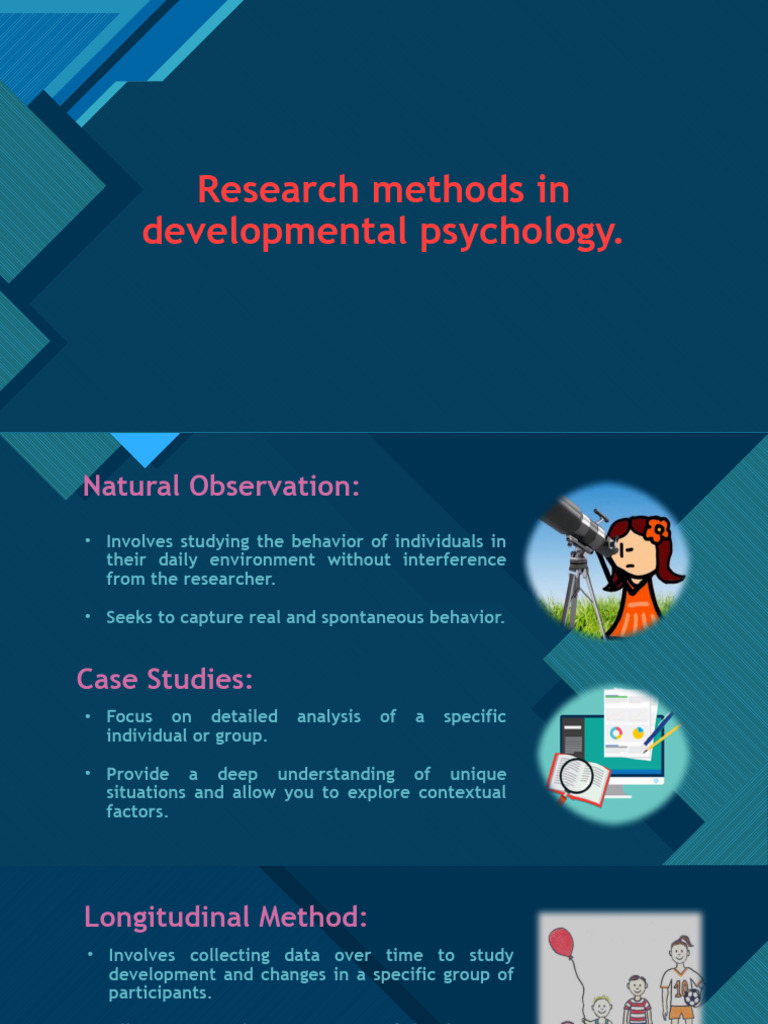 Research methods in developmental psychology.

Natural Observation:

• Involves studying the behavior of individuals in their daily environment without interference from the researcher.

• Seeks to capture real and spontaneous behavior.

Case Studies:

• Focus on detailed analysis of a specific individual or group.

• Provide a deep understanding of unique situations and allow you to explore contextual factors.

Longitudinal Method:

• Involves collecting data over time to study development and changes in a specific group of participants.

10